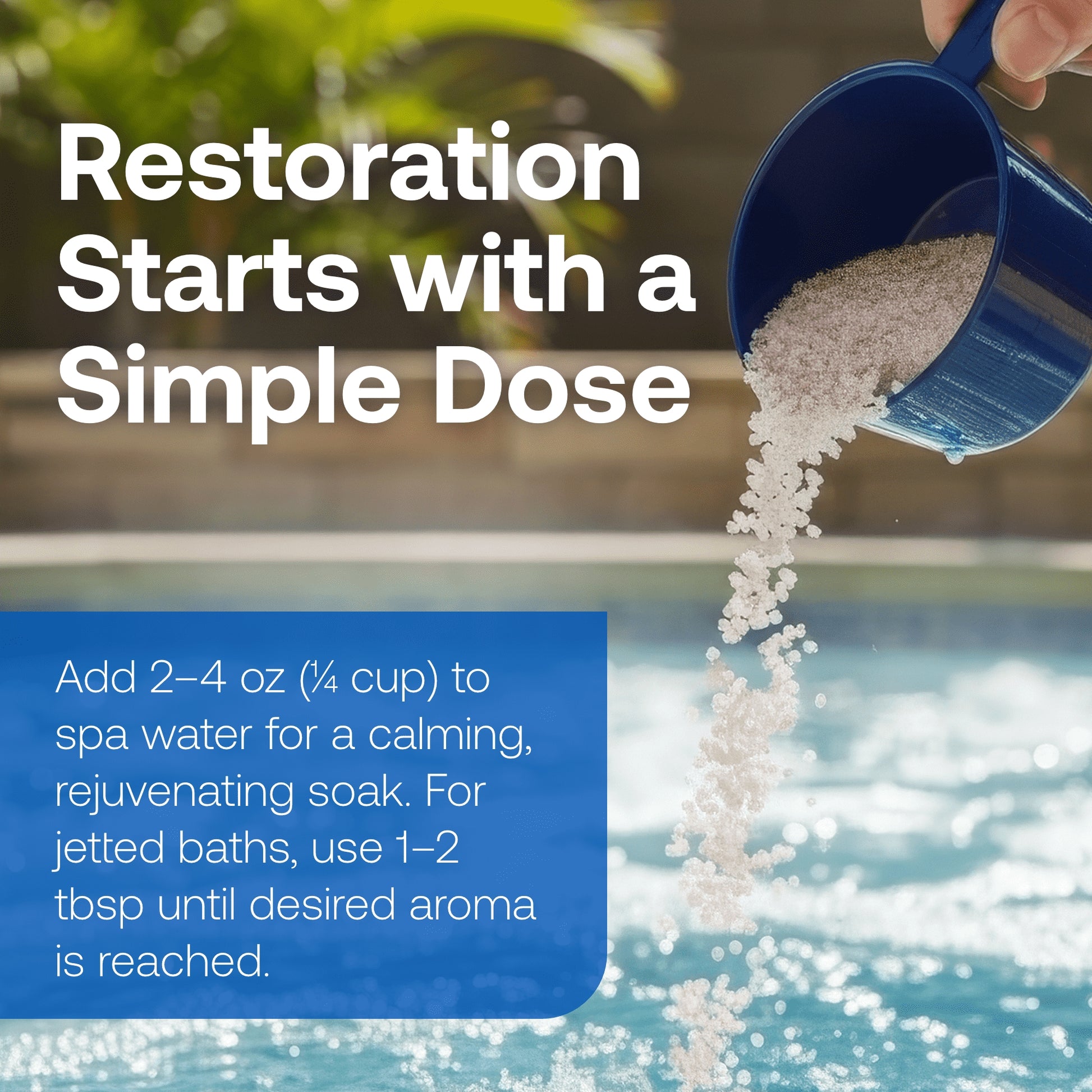 Restoration Starts with a Simple Dose

Add 2–4 oz (¼ cup) to spa water for a calming, rejuvenating soak. For jetted baths, use 1–2 tbsp until desired aroma is reached.